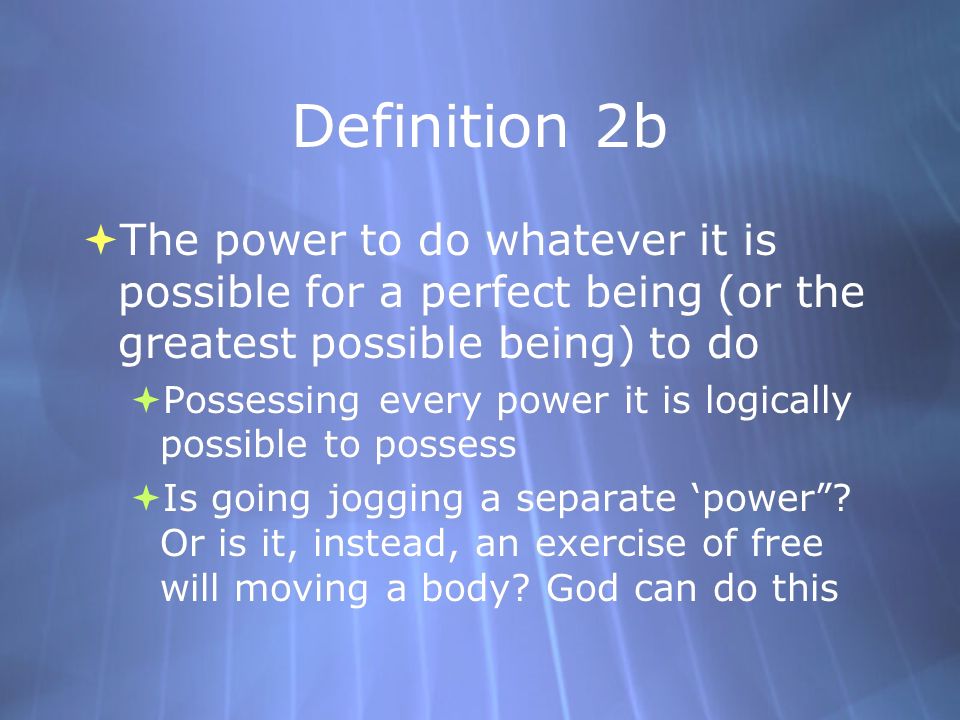 Definition 2b

The power to do whatever it is possible for a perfect being (or the greatest possible being) to do

Possessing every power it is logically possible to possess

Is going jogging a separate ‘power”? Or is it, instead, an exercise of free will moving a body? God can do this